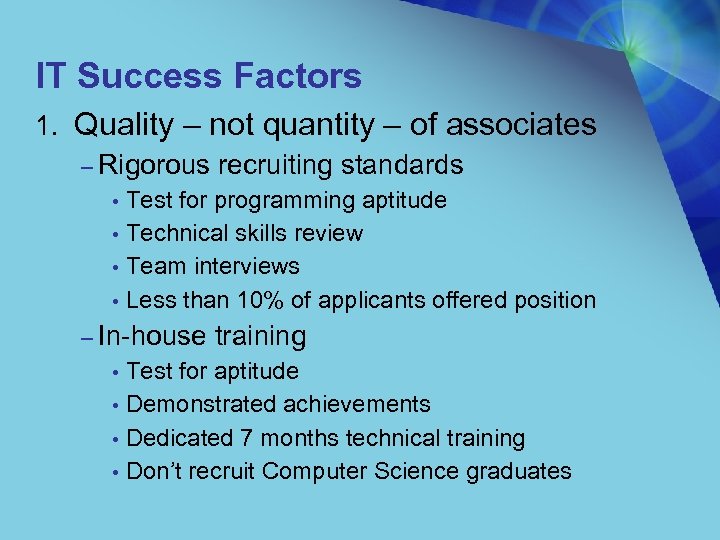 IT Success Factors

1. Quality – not quantity – of associates

– Rigorous recruiting standards

• Test for programming aptitude
• Technical skills review
• Team interviews
• Less than 10% of applicants offered position

– In-house training

• Test for aptitude
• Demonstrated achievements
• Dedicated 7 months technical training
• Don't recruit Computer Science graduates